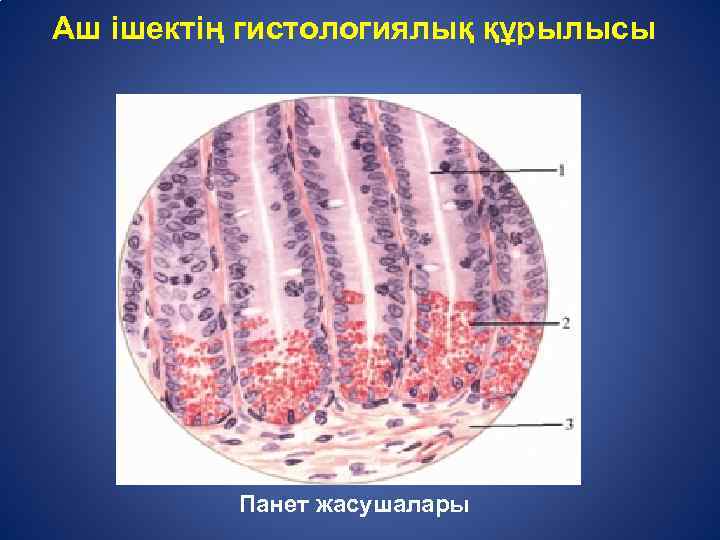 Аш ішектің гистологиялық құрылысы

1

2

3

Панет жасушалары